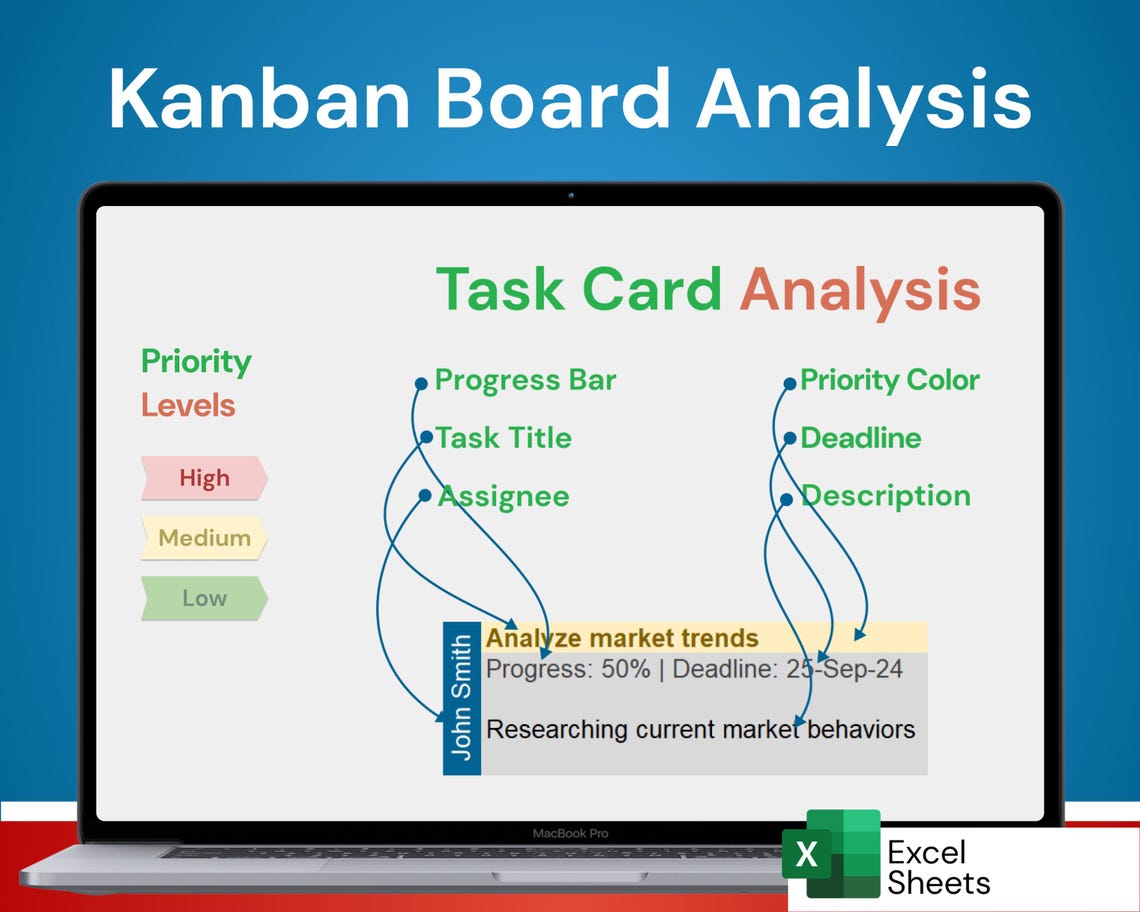 Kanban Board Analysis

Task Card Analysis

Priority Levels

High

Medium

Low

Progress Bar

Task Title

Assignee

Priority Color

Deadline

Description

John Smith

Analyze market trends

Progress: 50% | Deadline: 25-Sep-24

Researching current market behaviors

MacBook Pro

X

Excel Sheets